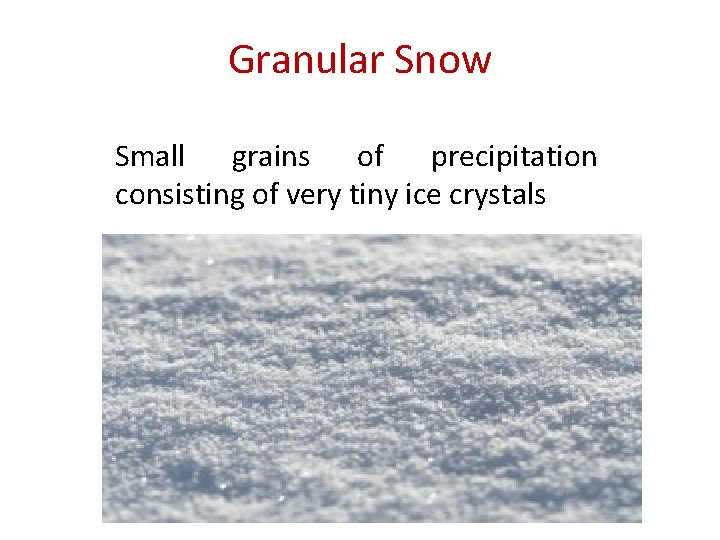 Granular Snow

Small grains of precipitation consisting of very tiny ice crystals